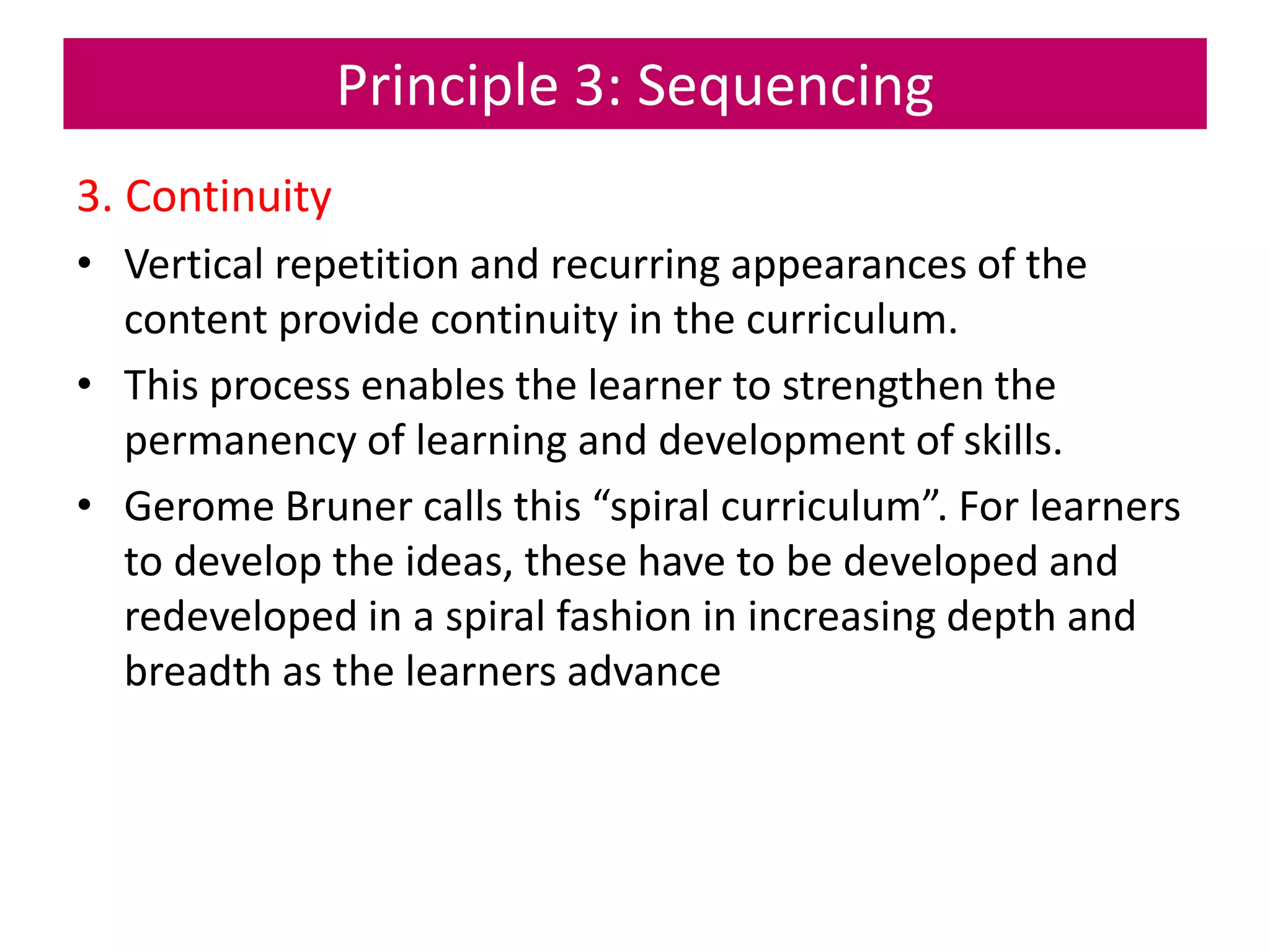 Principle 3: Sequencing

3. Continuity

• Vertical repetition and recurring appearances of the content provide continuity in the curriculum.

• This process enables the learner to strengthen the permanency of learning and development of skills.

• Gerome Bruner calls this “spiral curriculum”. For learners to develop the ideas, these have to be developed and redeveloped in a spiral fashion in increasing depth and breadth as the learners advance